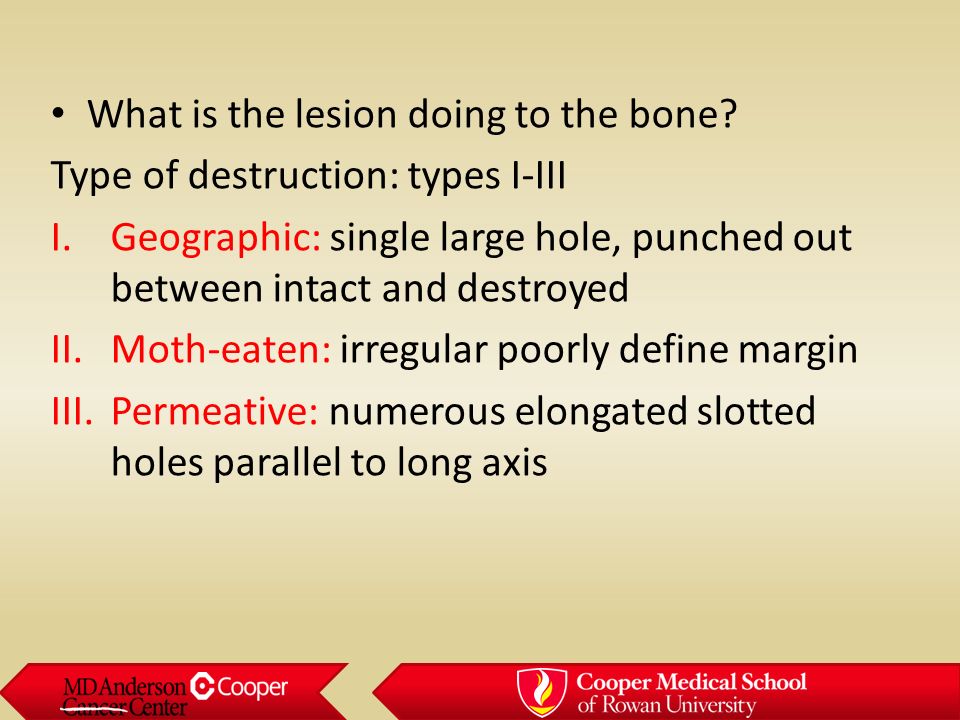 • What is the lesion doing to the bone?

Type of destruction: types I-III

I. Geographic: single large hole, punched out between intact and destroyed

II. Moth-eaten: irregular poorly define margin

III. Permeative: numerous elongated slotted holes parallel to long axis

MDAnderson Cancer Center Cooper

Cooper Medical School of Rowan University